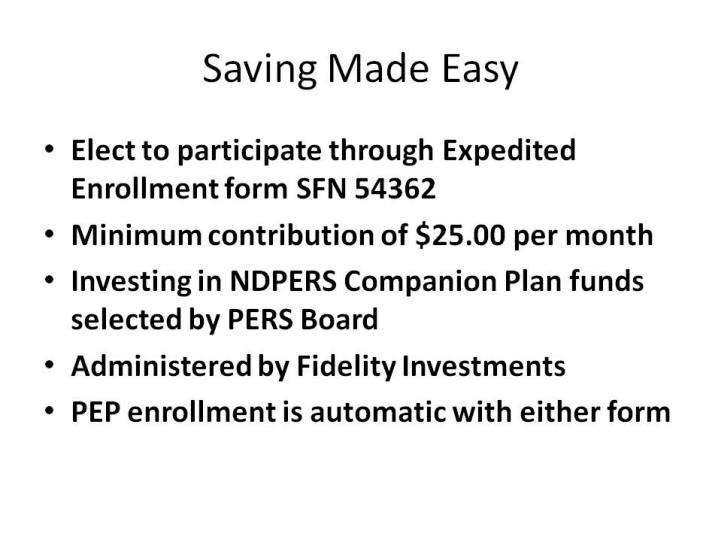 Saving Made Easy

• Elect to participate through Expedited Enrollment form SFN 54362
• Minimum contribution of \$25.00 per month
• Investing in NDPERS Companion Plan funds selected by PERS Board
• Administered by Fidelity Investments
• PEP enrollment is automatic with either form